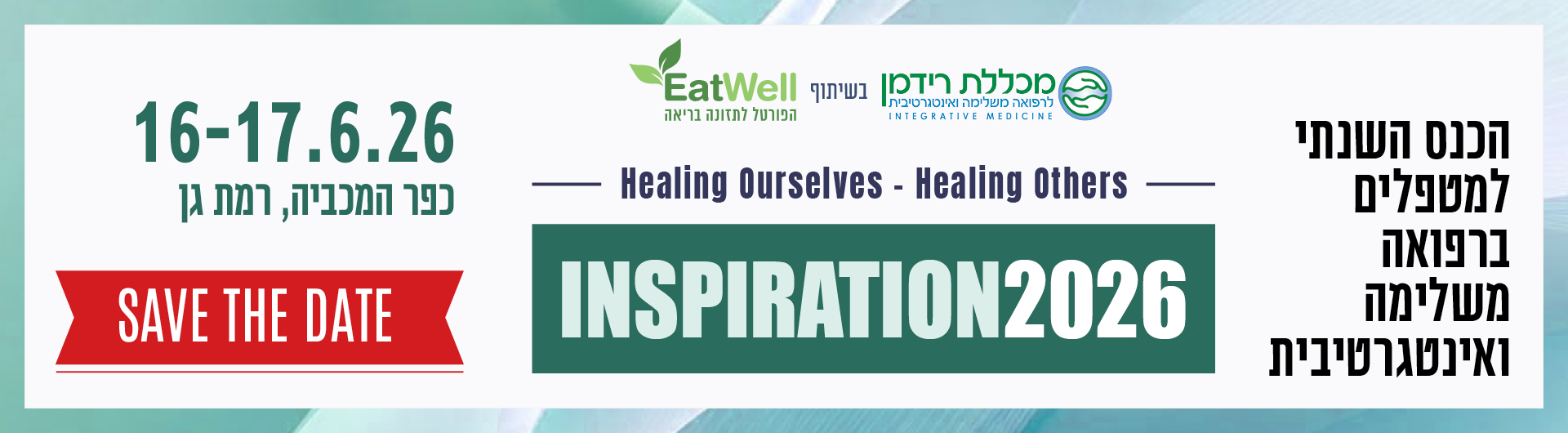 הכנס השנתי
למטפלים
ברפואה
משלימה
ואינטגרטיבית

מכללת רידמן
לרפואה משלימה ואינטגרטיבית
INTEGRATIVE MEDICINE

בשיתוף

EatWell
הפורטל לתזונה בריאה

Healing Ourselves - Healing Others

INSPIRATION2026

16-17.6.26
כפר המכביה, רמת גן

SAVE THE DATE